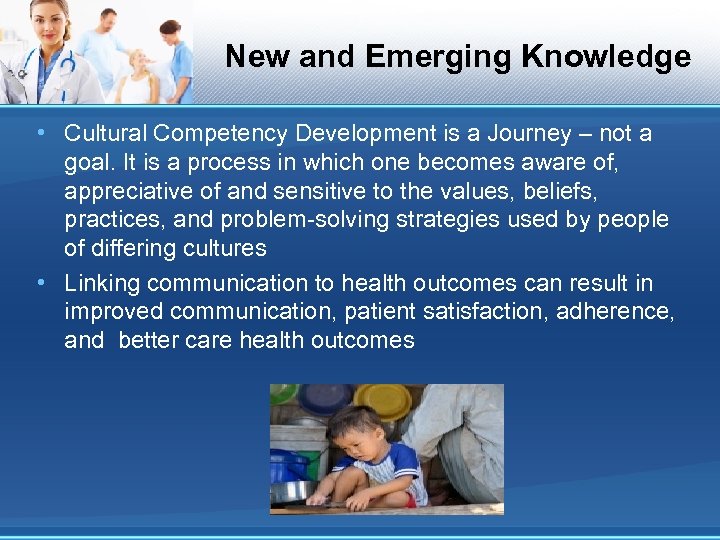 New and Emerging Knowledge

• Cultural Competency Development is a Journey – not a goal. It is a process in which one becomes aware of, appreciative of and sensitive to the values, beliefs, practices, and problem-solving strategies used by people of differing cultures

• Linking communication to health outcomes can result in improved communication, patient satisfaction, adherence, and  better care health outcomes